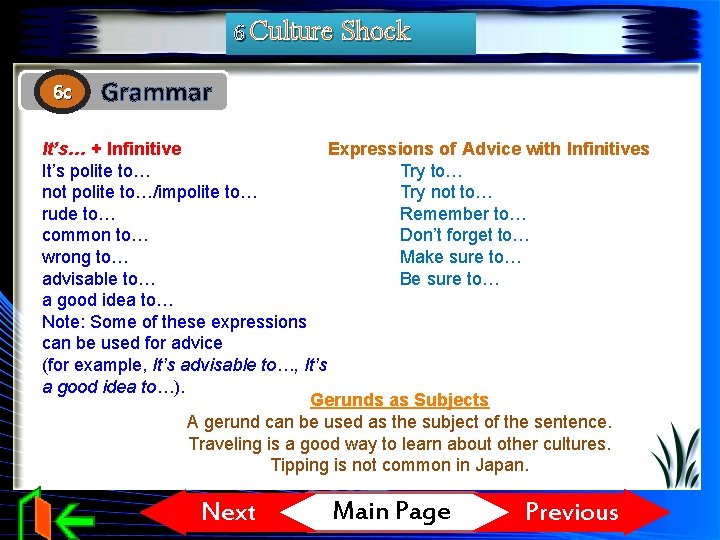 6 Culture Shock

6c Grammar

It's… + Infinitive
It's polite to…
not polite to…/impolite to…
rude to…
common to…
wrong to…
advisable to…
a good idea to…
Note: Some of these expressions can be used for advice (for example, It's advisable to…, It's a good idea to…).

Expressions of Advice with Infinitives
Try to…
Try not to…
Remember to…
Don't forget to…
Make sure to…
Be sure to…

Gerunds as Subjects
A gerund can be used as the subject of the sentence.
Traveling is a good way to learn about other cultures.
Tipping is not common in Japan.

Next Main Page Previous